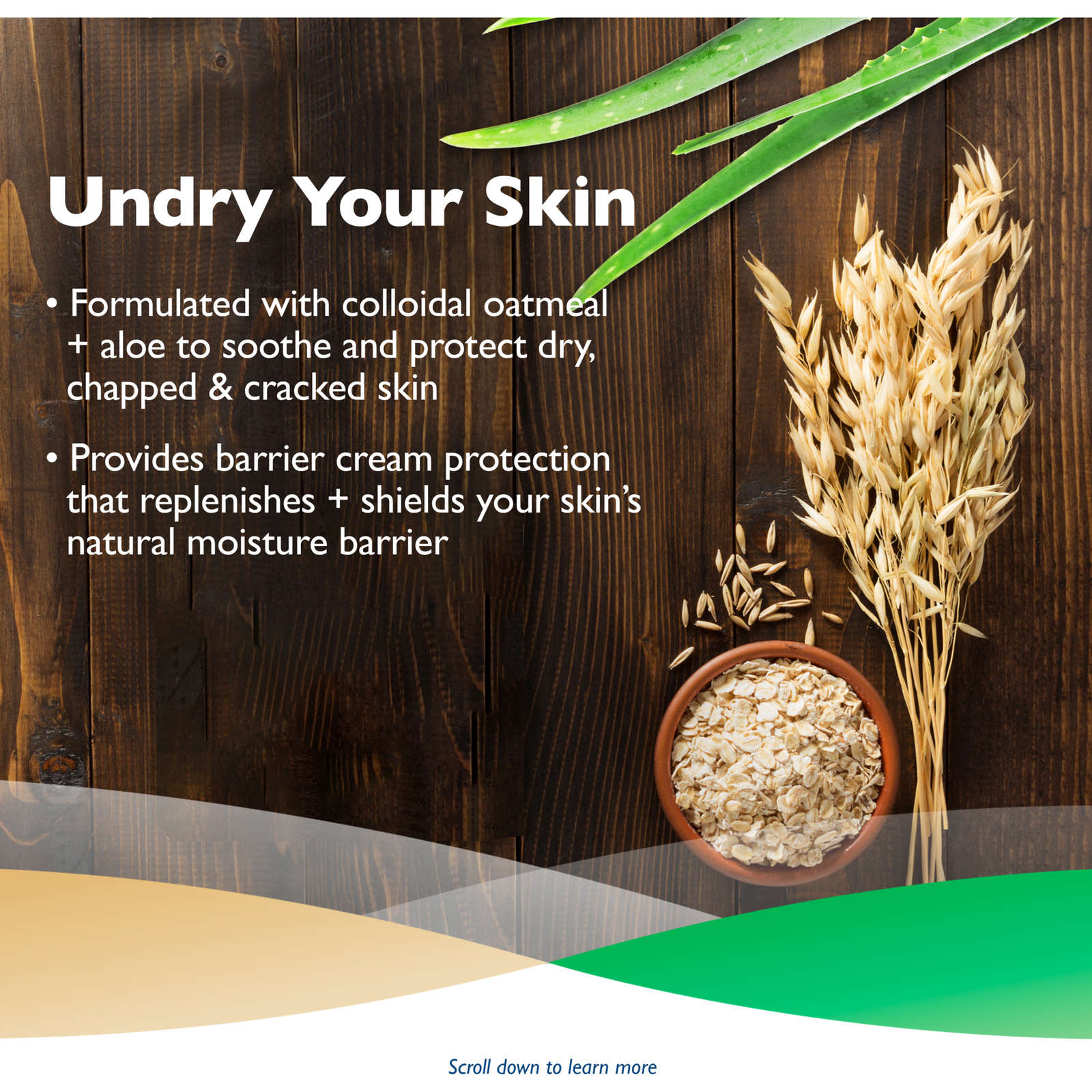 Undry Your Skin

• Formulated with colloidal oatmeal + aloe to soothe and protect dry, chapped & cracked skin

• Provides barrier cream protection that replenishes + shields your skin's natural moisture barrier

Scroll down to learn more